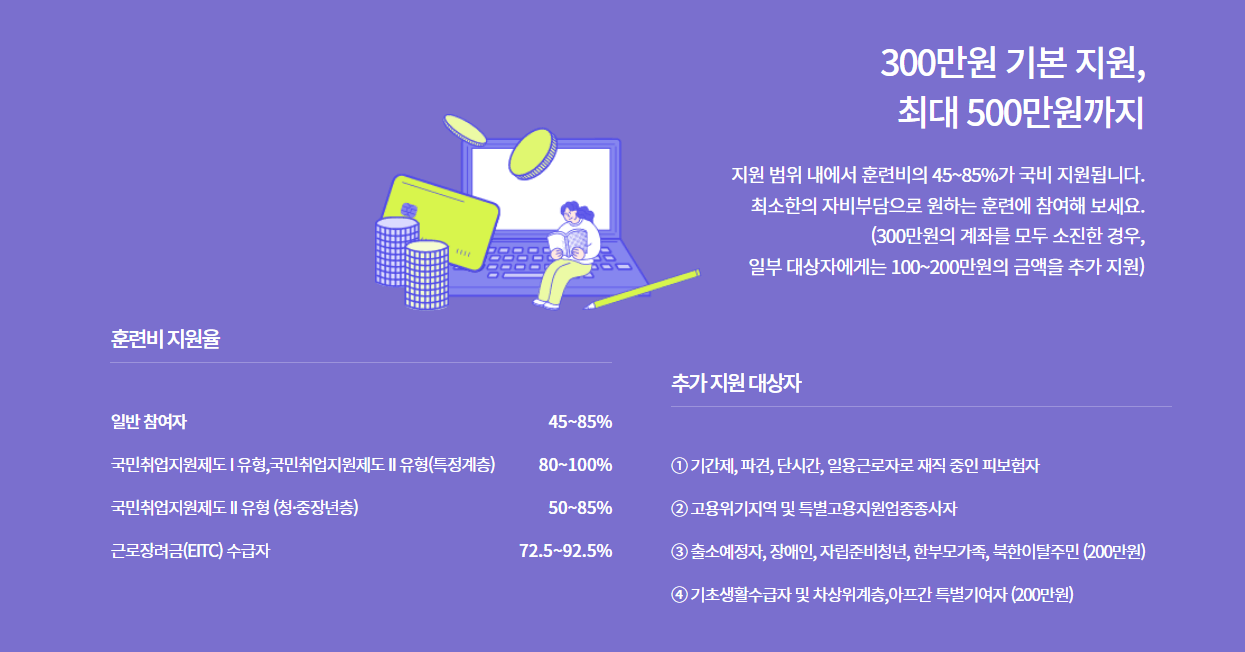 300만원 기본 지원,
최대 500만원까지

지원 범위 내에서 훈련비의 45~85%가 국비 지원됩니다.
최소한의 자비부담으로 원하는 훈련에 참여해 보세요.
(300만원의 계좌를 모두 소진한 경우,
일부 대상자에게는 100~200만원의 금액을 추가 지원)

훈련비 지원율

| | |
|---|---|
| 일반 참여자 | 45~85% |
| 국민취업지원제도 I 유형,국민취업지원제도 II 유형(특정계층) | 80~100% |
| 국민취업지원제도 II 유형 (청·중장년층) | 50~85% |
| 근로장려금(EITC) 수급자 | 72.5~92.5% |

추가 지원 대상자

① 기간제, 파견, 단시간, 일용근로자로 재직 중인 피보험자

② 고용위기지역 및 특별고용지원업종종사자

③ 출소예정자, 장애인, 자립준비청년, 한부모가족, 북한이탈주민 (200만원)

④ 기초생활수급자 및 차상위계층,아프간 특별기여자 (200만원)